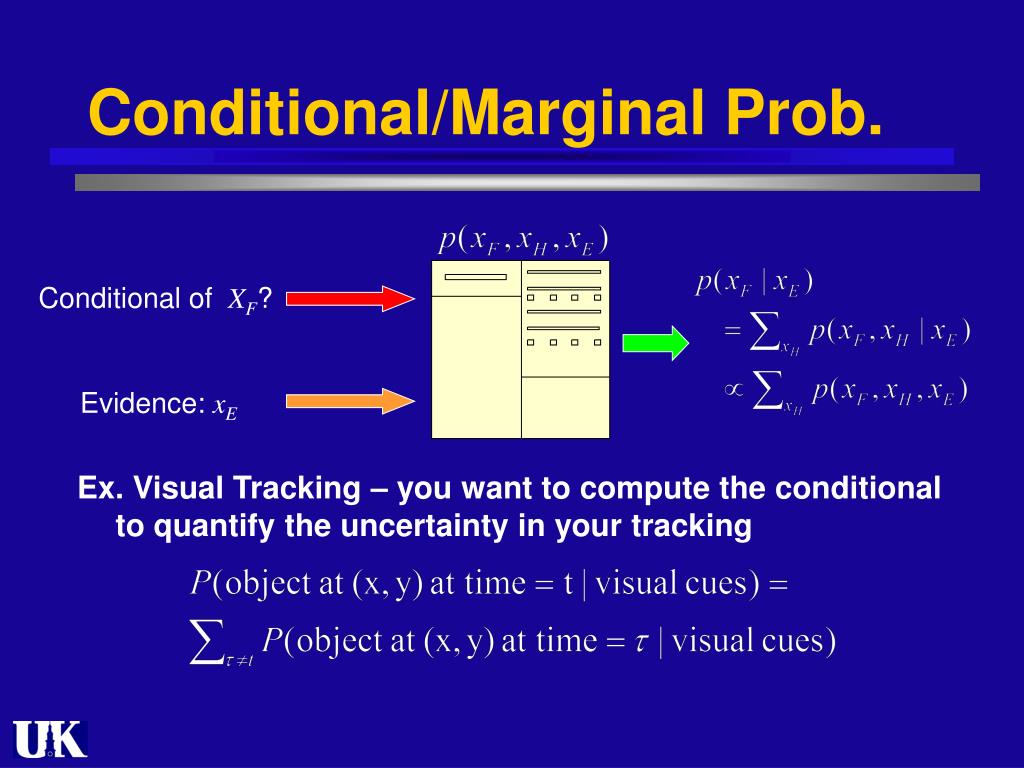 Conditional/Marginal Prob.

$p(x_F, x_H, x_E)$

Conditional of $X_F$?

Evidence: $x_E$

$p(x_F \mid x_E)$
$= \sum_{x_H} p(x_F, x_H \mid x_E)$
$\propto \sum_{x_H} p(x_F, x_H, x_E)$

Ex. Visual Tracking – you want to compute the conditional to quantify the uncertainty in your tracking

$P(\text{object at (x, y) at time} = \text{t} \mid \text{visual cues}) =$
$\sum_{\tau \neq t} P(\text{object at (x, y) at time} = \tau \mid \text{visual cues})$

UK